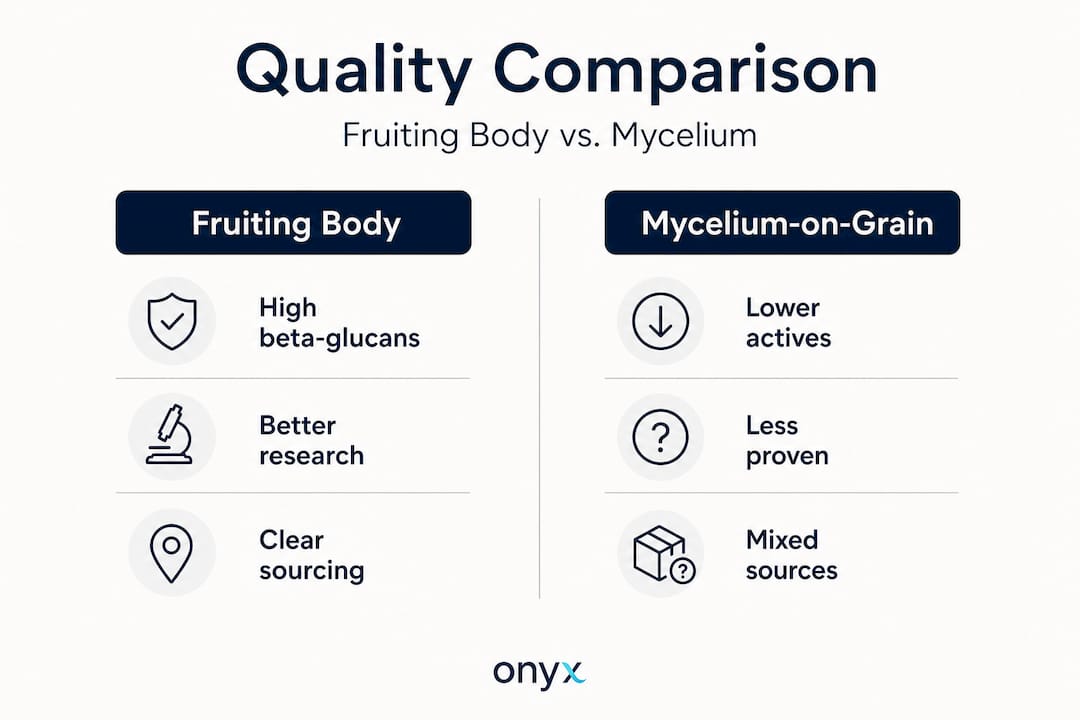 Quality Comparison

Fruiting Body vs. Mycelium

Fruiting Body

High beta-glucans

Better research

Clear sourcing

Mycelium-on-Grain

Lower actives

Less proven

Mixed sources

onyx